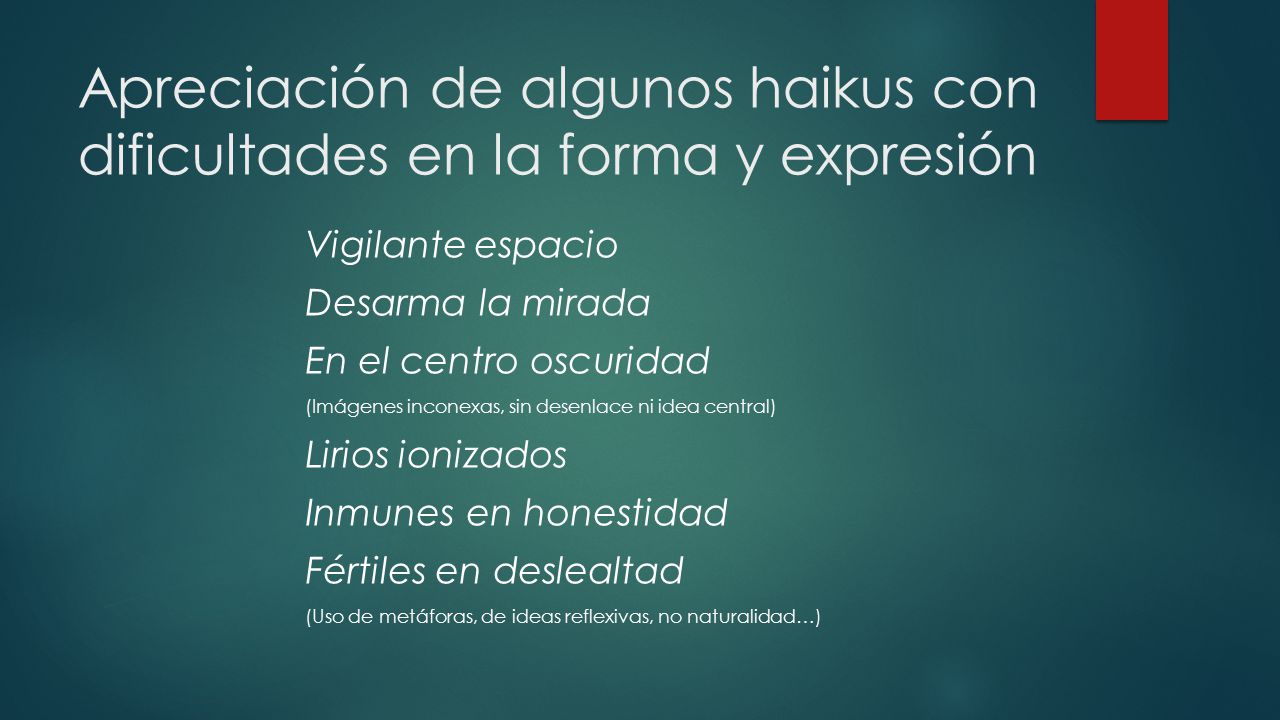 Apreciación de algunos haikus con dificultades en la forma y expresión

Vigilante espacio

Desarma la mirada

En el centro oscuridad

(Imágenes inconexas, sin desenlace ni idea central)

Lirios ionizados

Inmunes en honestidad

Fértiles en deslealtad

(Uso de metáforas, de ideas reflexivas, no naturalidad…)